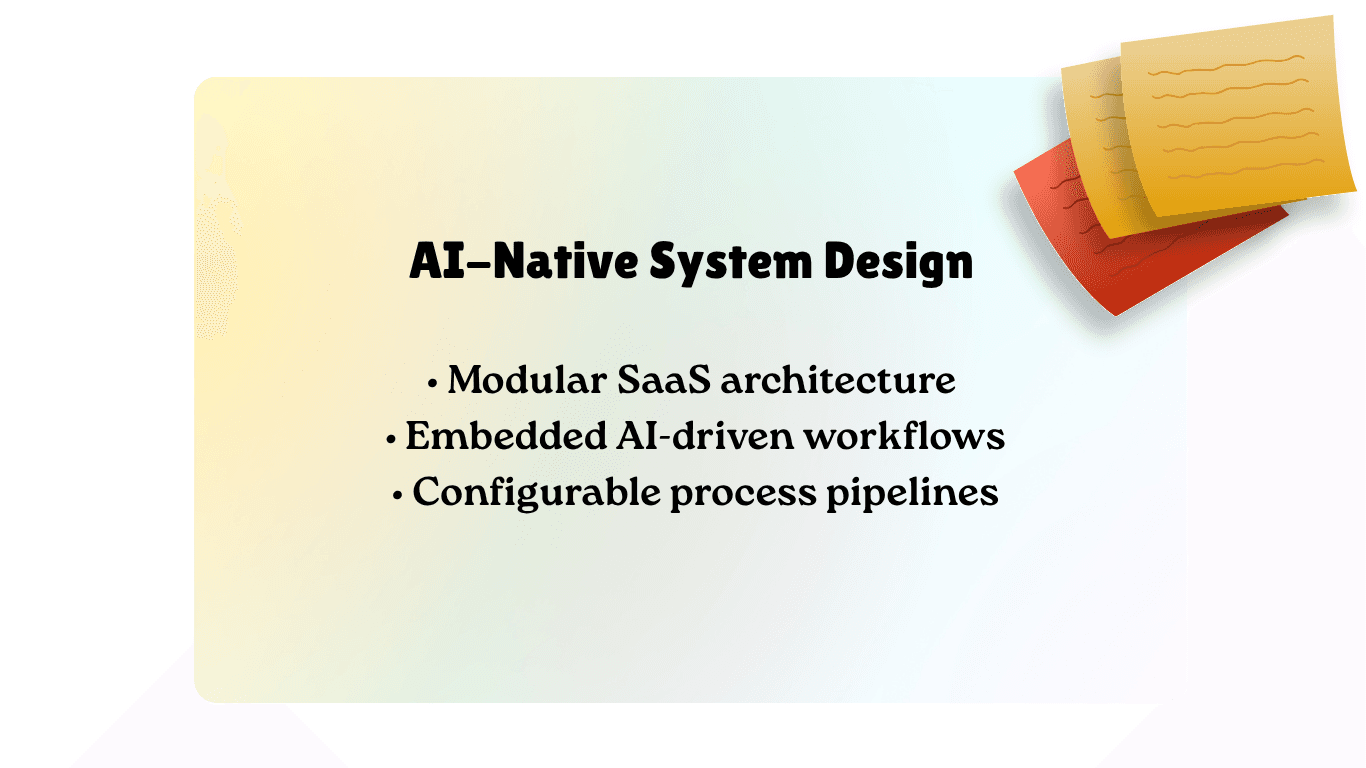 AI–Native System Design

• Modular SaaS architecture
• Embedded AI-driven workflows
• Configurable process pipelines